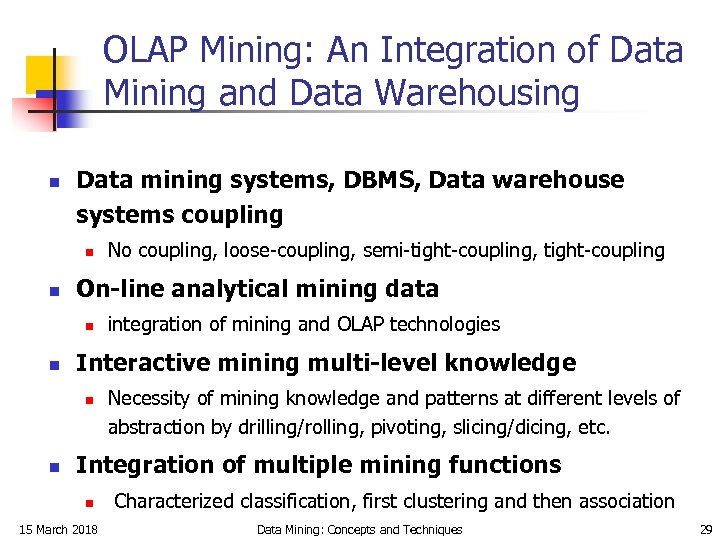 OLAP Mining: An Integration of Data Mining and Data Warehousing

- Data mining systems, DBMS, Data warehouse systems coupling
  - No coupling, loose-coupling, semi-tight-coupling, tight-coupling
- On-line analytical mining data
  - integration of mining and OLAP technologies
- Interactive mining multi-level knowledge
  - Necessity of mining knowledge and patterns at different levels of abstraction by drilling/rolling, pivoting, slicing/dicing, etc.
- Integration of multiple mining functions
  - Characterized classification, first clustering and then association

15 March 2018 Data Mining: Concepts and Techniques 29